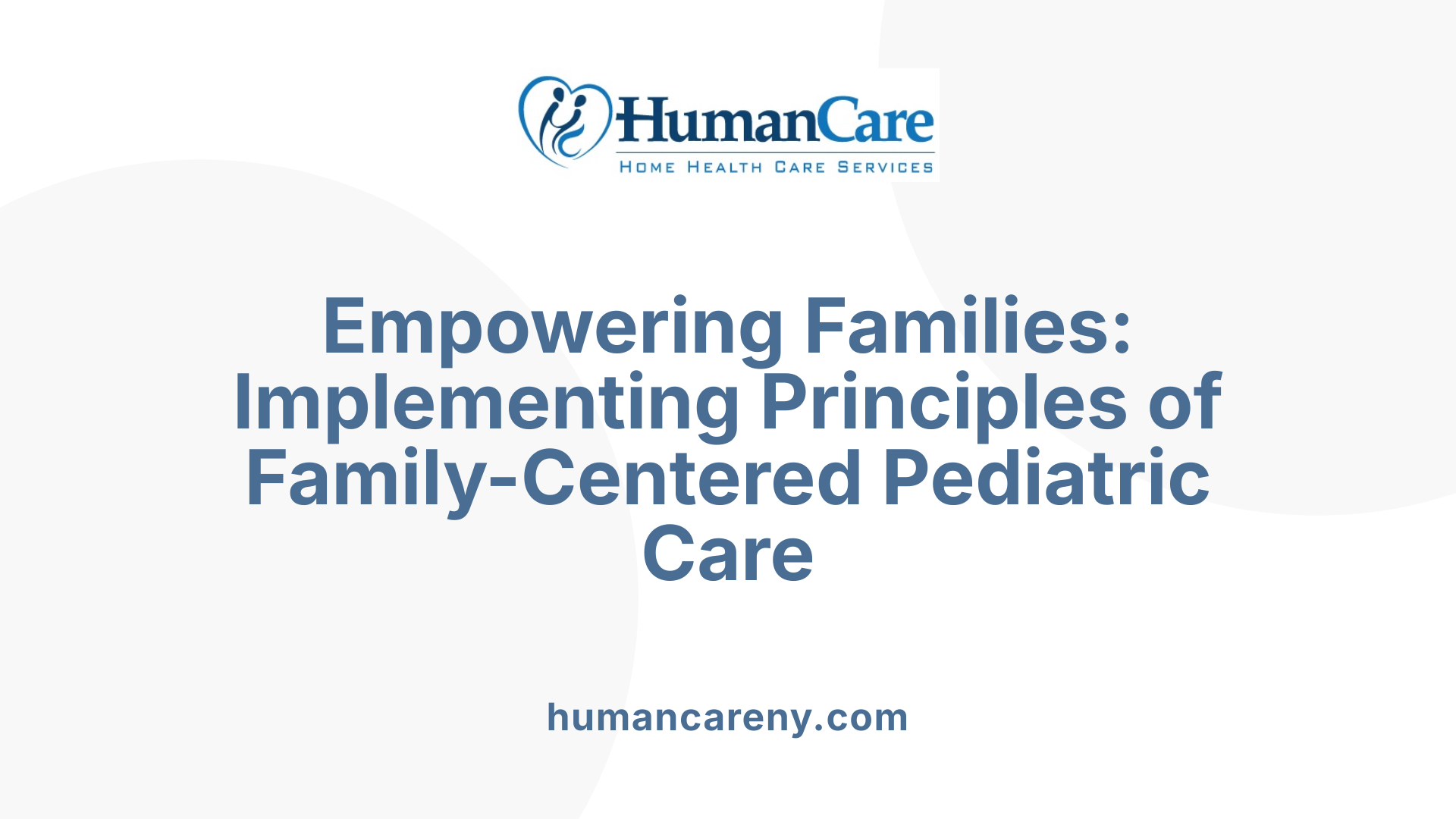 HumanCare
HOME HEALTH CARE SERVICES

Empowering Families: Implementing Principles of Family-Centered Pediatric Care

humancareny.com